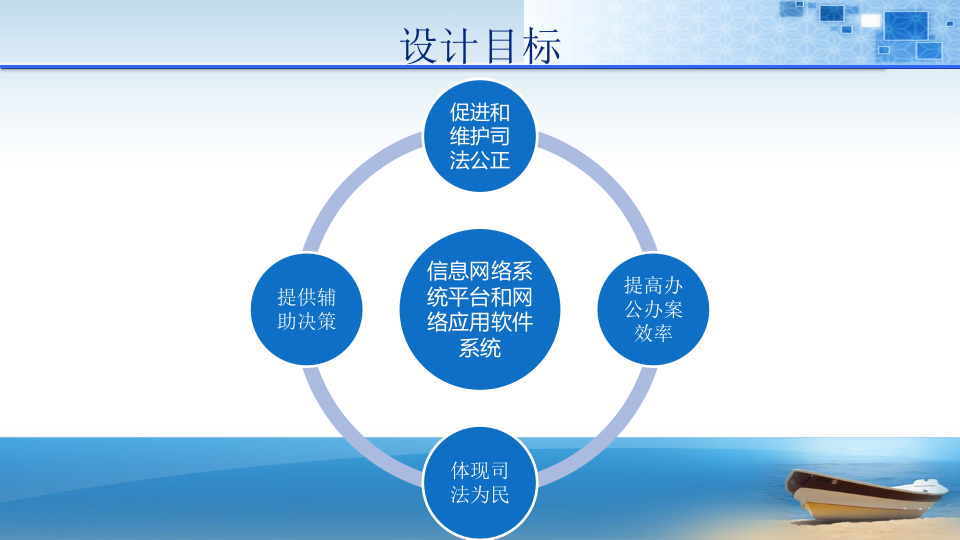 设计目标

促进和维护司法公正

提供辅助决策

信息网络系统平台和网络应用软件系统

提高办公办案效率

体现司法为民